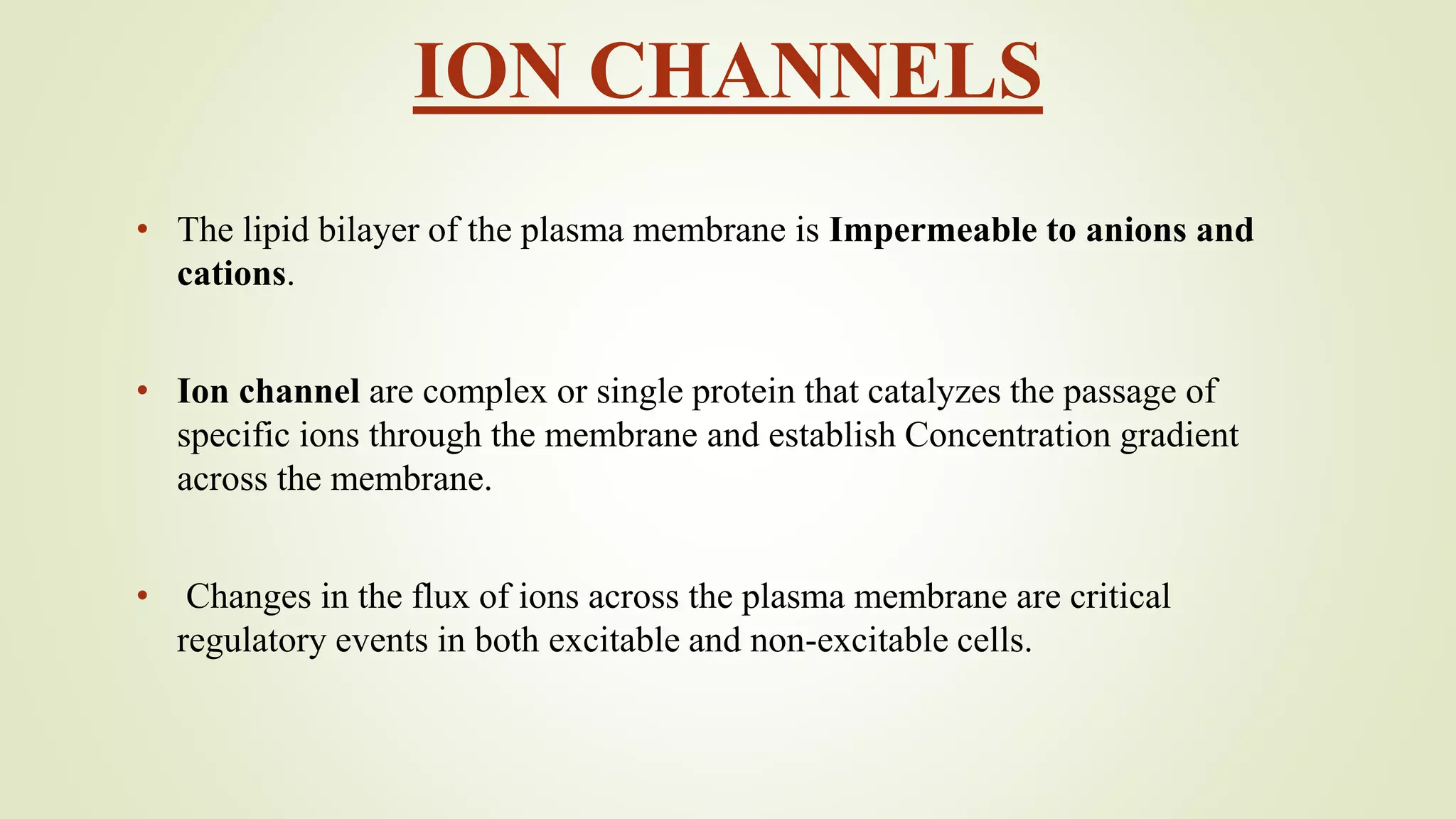 ION CHANNELS

• The lipid bilayer of the plasma membrane is Impermeable to anions and cations.

• Ion channel are complex or single protein that catalyzes the passage of specific ions through the membrane and establish Concentration gradient across the membrane.

• Changes in the flux of ions across the plasma membrane are critical regulatory events in both excitable and non-excitable cells.